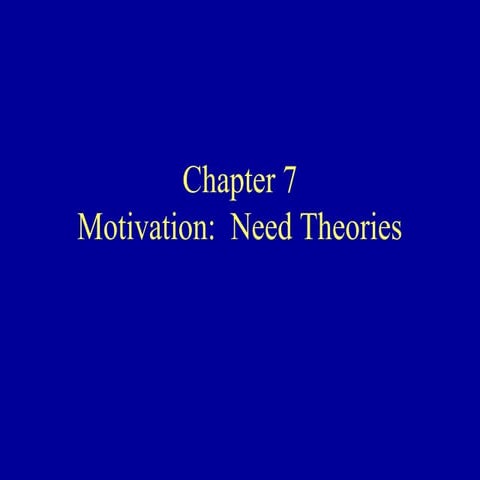 Chapter 7
Motivation:  Need Theories